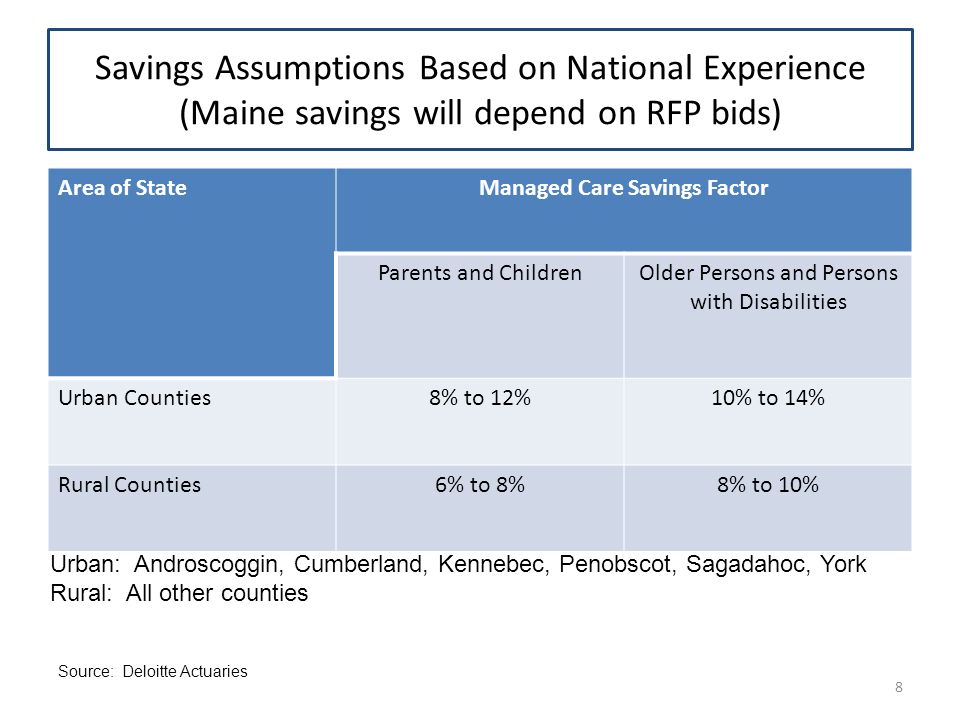 Savings Assumptions Based on National Experience
(Maine savings will depend on RFP bids)

| Area of State | Managed Care Savings Factor | |
|---|---|---|
| | Parents and Children | Older Persons and Persons with Disabilities |
| Urban Counties | 8% to 12% | 10% to 14% |
| Rural Counties | 6% to 8% | 8% to 10% |

Urban: Androscoggin, Cumberland, Kennebec, Penobscot, Sagadahoc, York
Rural: All other counties

Source: Deloitte Actuaries

8